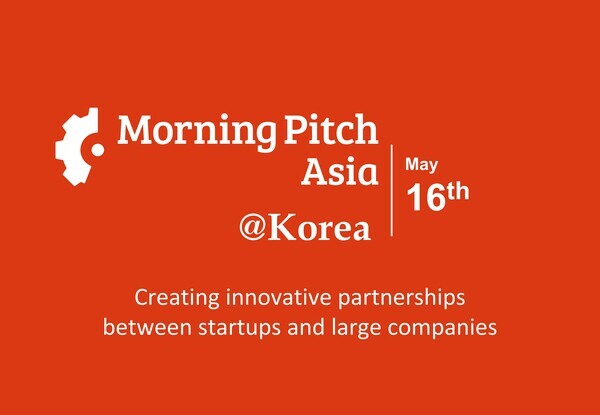 Morning Pitch
Asia
@Korea

May
16th

Creating innovative partnerships
between startups and large companies